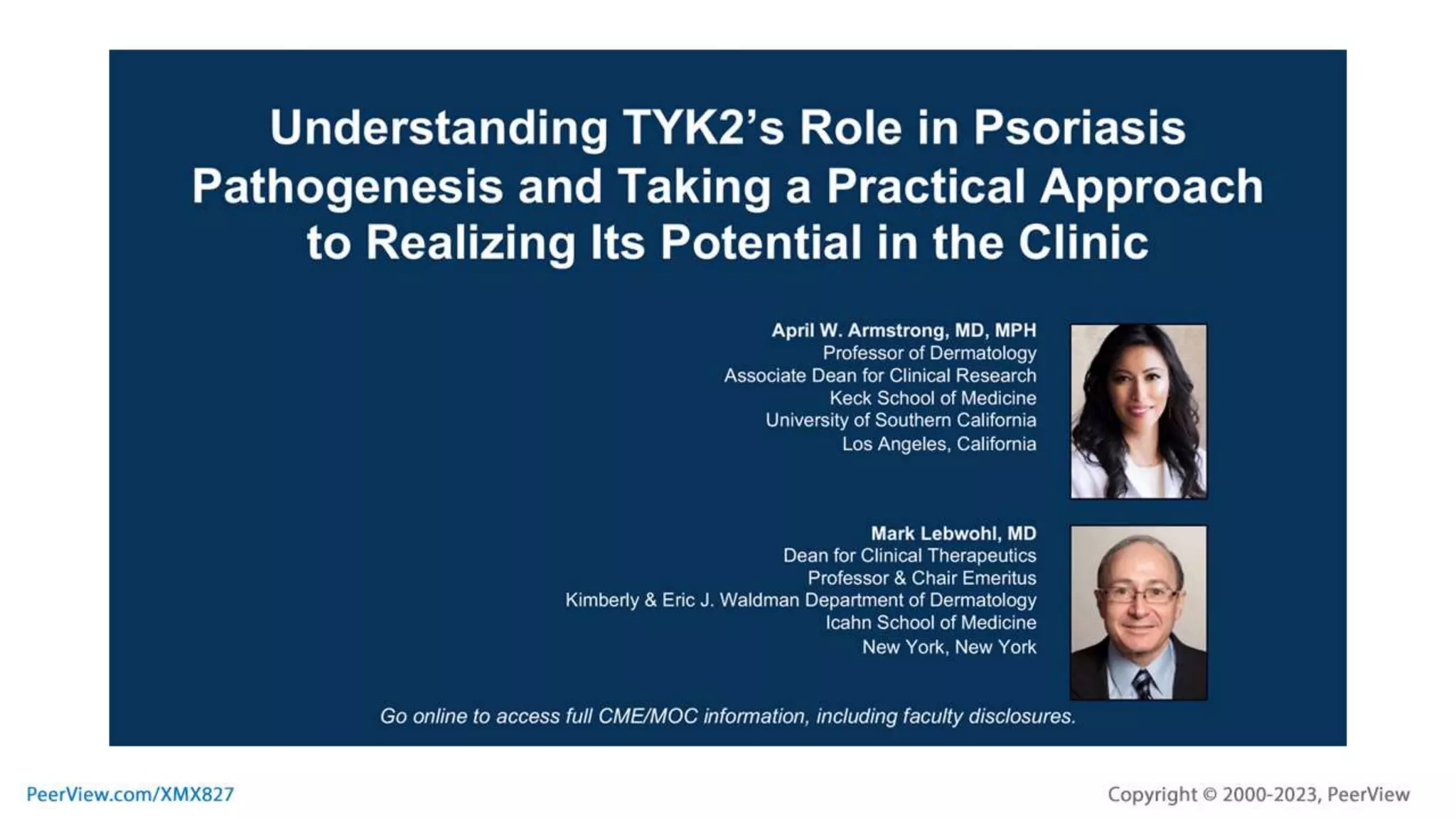 Understanding TYK2's Role in Psoriasis Pathogenesis and Taking a Practical Approach to Realizing Its Potential in the Clinic

April W. Armstrong, MD, MPH
Professor of Dermatology
Associate Dean for Clinical Research
Keck School of Medicine
University of Southern California
Los Angeles, California

Mark Lebwohl, MD
Dean for Clinical Therapeutics
Professor & Chair Emeritus
Kimberly & Eric J. Waldman Department of Dermatology
Icahn School of Medicine
New York, New York

Go online to access full CME/MOC information, including faculty disclosures.

PeerView.com/XMX827

Copyright © 2000-2023, PeerView